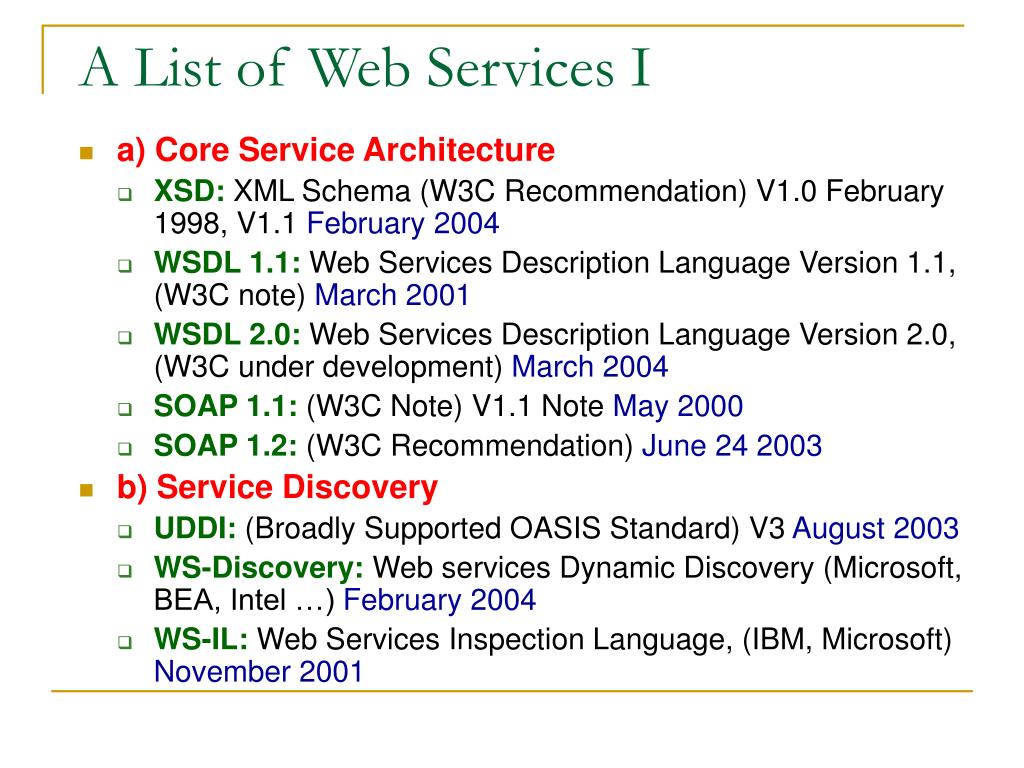 A List of Web Services I

a) Core Service Architecture

XSD: XML Schema (W3C Recommendation) V1.0 February 1998, V1.1 February 2004

WSDL 1.1: Web Services Description Language Version 1.1, (W3C note) March 2001

WSDL 2.0: Web Services Description Language Version 2.0, (W3C under development) March 2004

SOAP 1.1: (W3C Note) V1.1 Note May 2000

SOAP 1.2: (W3C Recommendation) June 24 2003

b) Service Discovery

UDDI: (Broadly Supported OASIS Standard) V3 August 2003

WS-Discovery: Web services Dynamic Discovery (Microsoft, BEA, Intel …) February 2004

WS-IL: Web Services Inspection Language, (IBM, Microsoft) November 2001